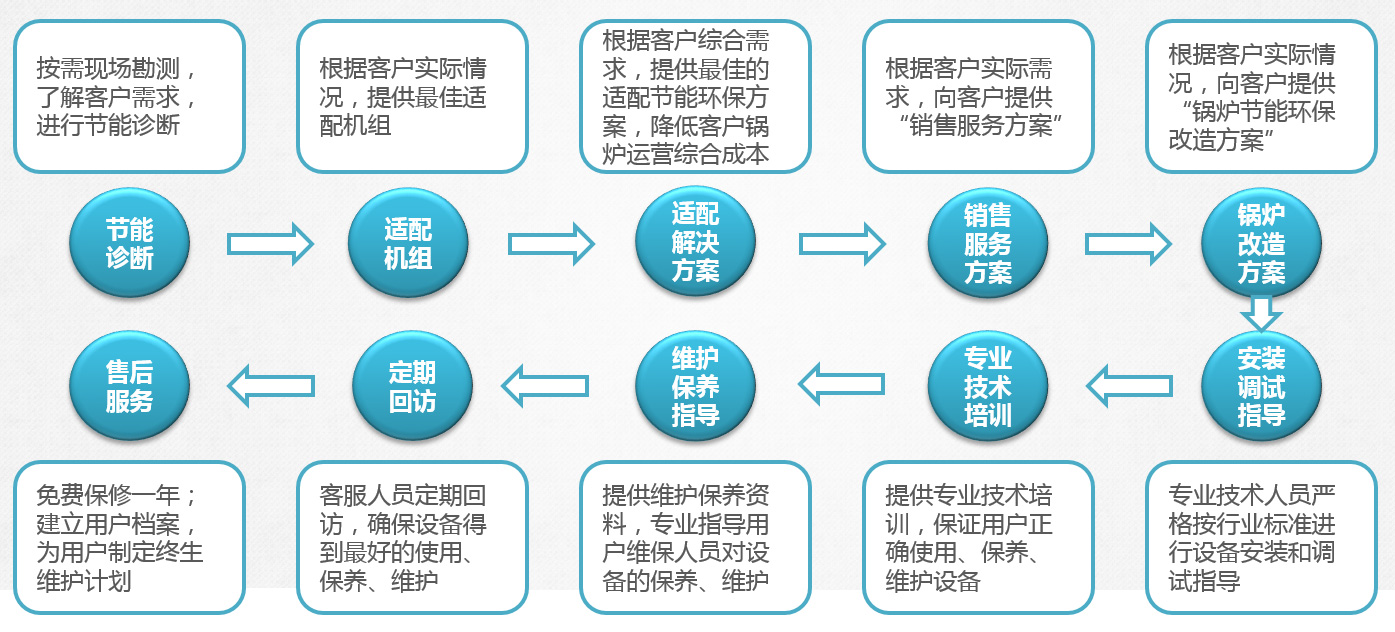 按需现场勘测，了解客户需求，进行节能诊断

根据客户实际情况，提供最佳适配机组

根据客户综合需求，提供最佳的适配节能环保方案，降低客户锅炉运营综合成本

根据客户实际需求，向客户提供“销售服务方案”

根据客户实际情况，向客户提供“锅炉节能环保改造方案”

节能诊断

适配机组

适配解决方案

销售服务方案

锅炉改造方案

售后服务

定期回访

维护保养指导

专业技术培训

安装调试指导

免费保修一年；建立用户档案，为用户制定终生维护计划

客服人员定期回访，确保设备得到最好的使用、保养、维护

提供维护保养资料，专业指导用户维保人员对设备的保养、维护

提供专业技术培训，保证用户正确使用、保养、维护设备

专业技术人员严格按行业标准进行设备安装和调试指导